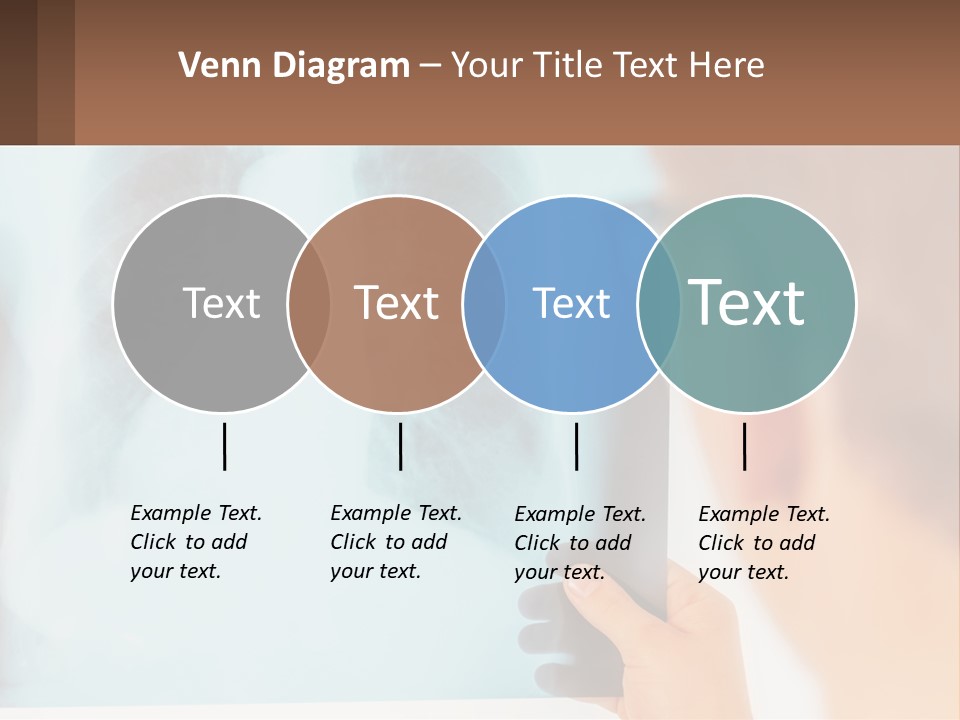 Venn Diagram – Your Title Text Here

Text

Text

Text

Text

Example Text. Click to add your text.

Example Text. Click to add your text.

Example Text. Click to add your text.

Example Text. Click to add your text.